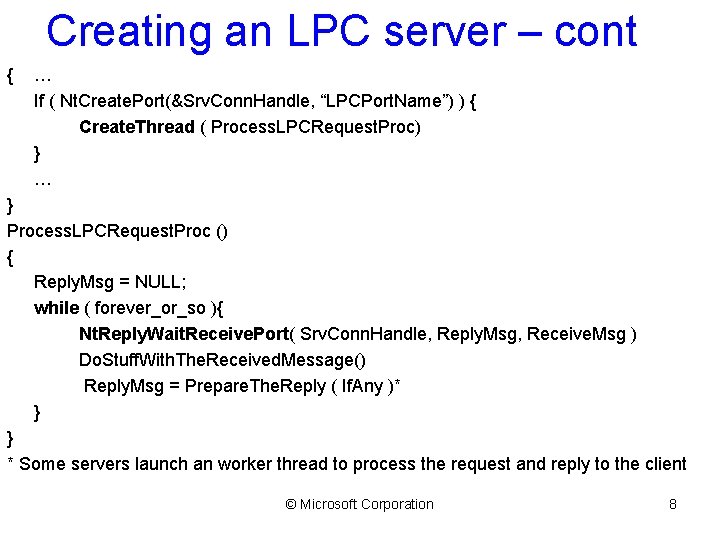 Creating an LPC server – cont

{ …
If ( NtCreatePort(&SrvConnHandle, “LPCPortName”) ) {
CreateThread ( ProcessLPCRequestProc)
}
…
}
ProcessLPCRequestProc ()
{
ReplyMsg = NULL;
while ( forever_or_so ){
NtReplyWaitReceivePort( SrvConnHandle, ReplyMsg, ReceiveMsg )
DoStuffWithTheReceivedMessage()
ReplyMsg = PrepareTheReply ( IfAny )*
}
}
* Some servers launch an worker thread to process the request and reply to the client

© Microsoft Corporation

8